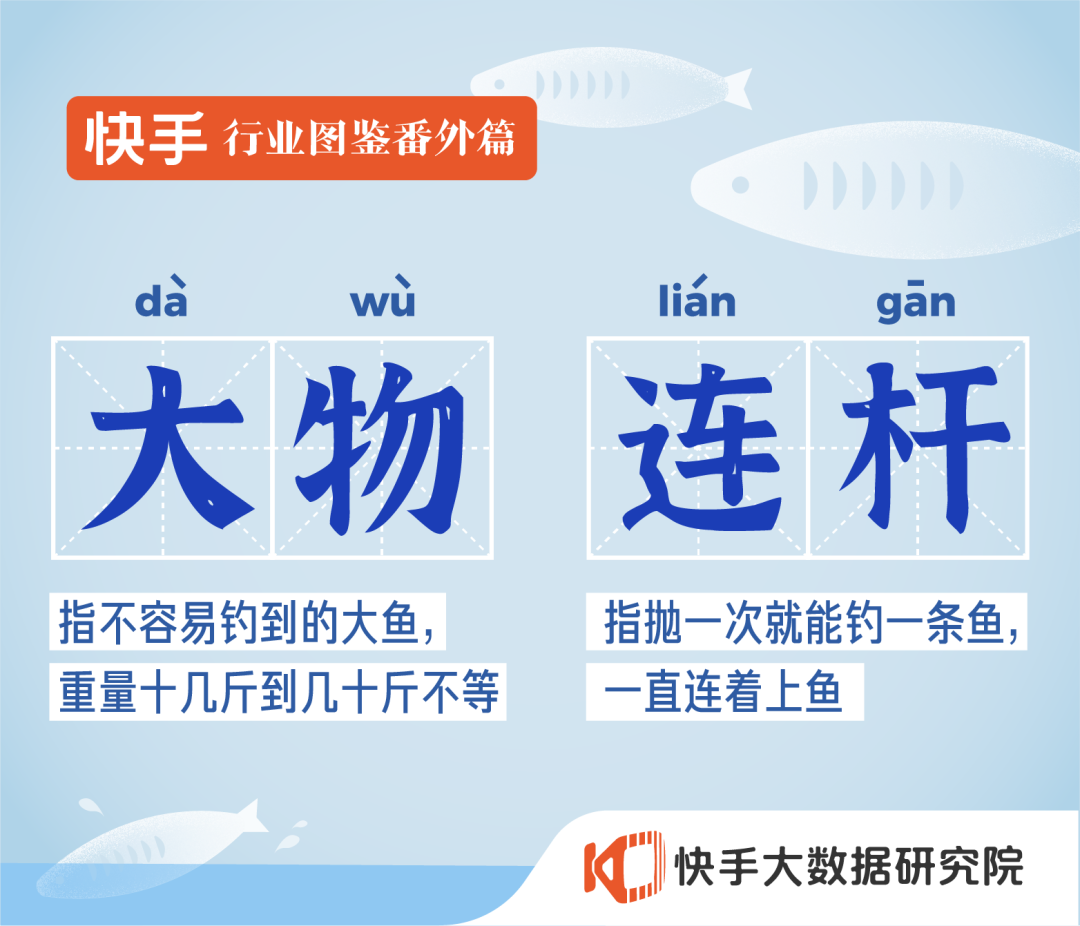 快手 行业图鉴番外篇

dà wù
大物

指不容易钓到的大鱼，重量十几斤到几十斤不等

lián gān
连杆

指抛一次就能钓一条鱼，一直连着上鱼

快手大数据研究院